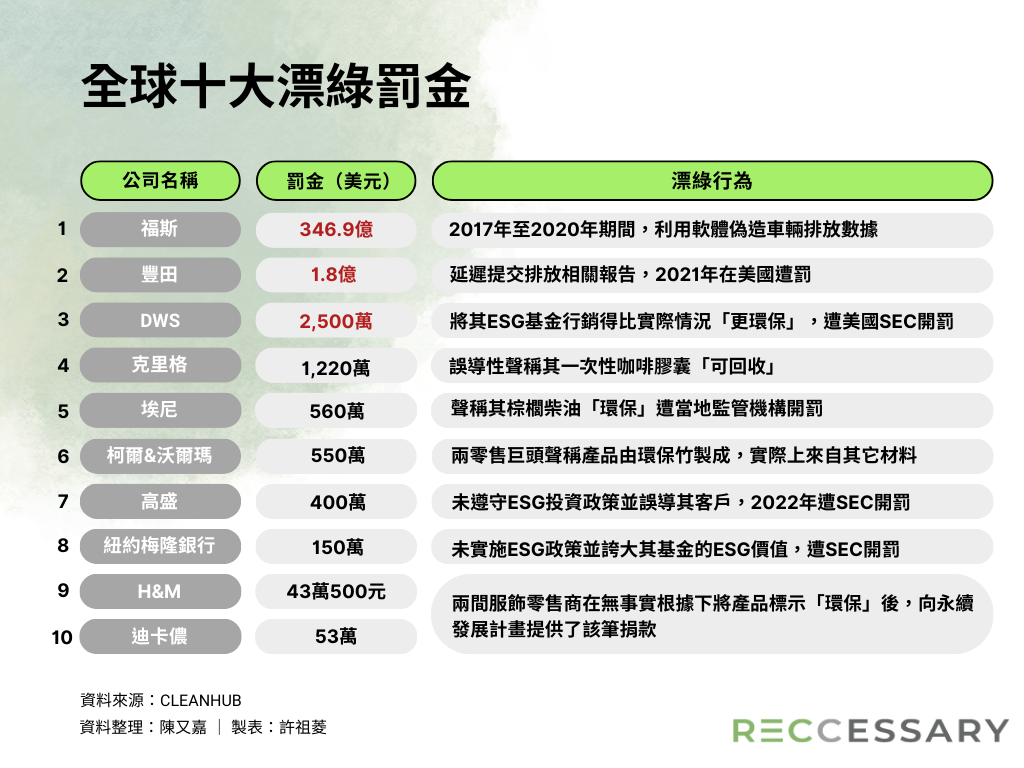 全球十大漂綠罰金

| | 公司名稱 | 罰金（美元） | 漂綠行為 |
|---|---|---|---|
| 1 | 福斯 | 346.9億 | 2017年至2020年期間，利用軟體偽造車輛排放數據 |
| 2 | 豐田 | 1.8億 | 延遲提交排放相關報告，2021年在美國遭罰 |
| 3 | DWS | 2,500萬 | 將其ESG基金行銷得比實際情況「更環保」，遭美國SEC開罰 |
| 4 | 克里格 | 1,220萬 | 誤導性聲稱其一次性咖啡膠囊「可回收」 |
| 5 | 埃尼 | 560萬 | 聲稱其棕櫚柴油「環保」遭當地監管機構開罰 |
| 6 | 柯爾&沃爾瑪 | 550萬 | 兩零售巨頭聲稱產品由環保竹製成，實際上來自其它材料 |
| 7 | 高盛 | 400萬 | 未遵守ESG投資政策並誤導其客戶，2022年遭SEC開罰 |
| 8 | 紐約梅隆銀行 | 150萬 | 未實施ESG政策並誇大其基金的ESG價值，遭SEC開罰 |
| 9 | H&M | 43萬500元 | 兩間服飾零售商在無事實根據下將產品標示「環保」後，向永續發展計畫提供了該筆捐款 |
| 10 | 迪卡儂 | 53萬 | |

資料來源：CLEANHUB
資料整理：陳又嘉 ｜ 製表：許祖菱

RECCESSARY